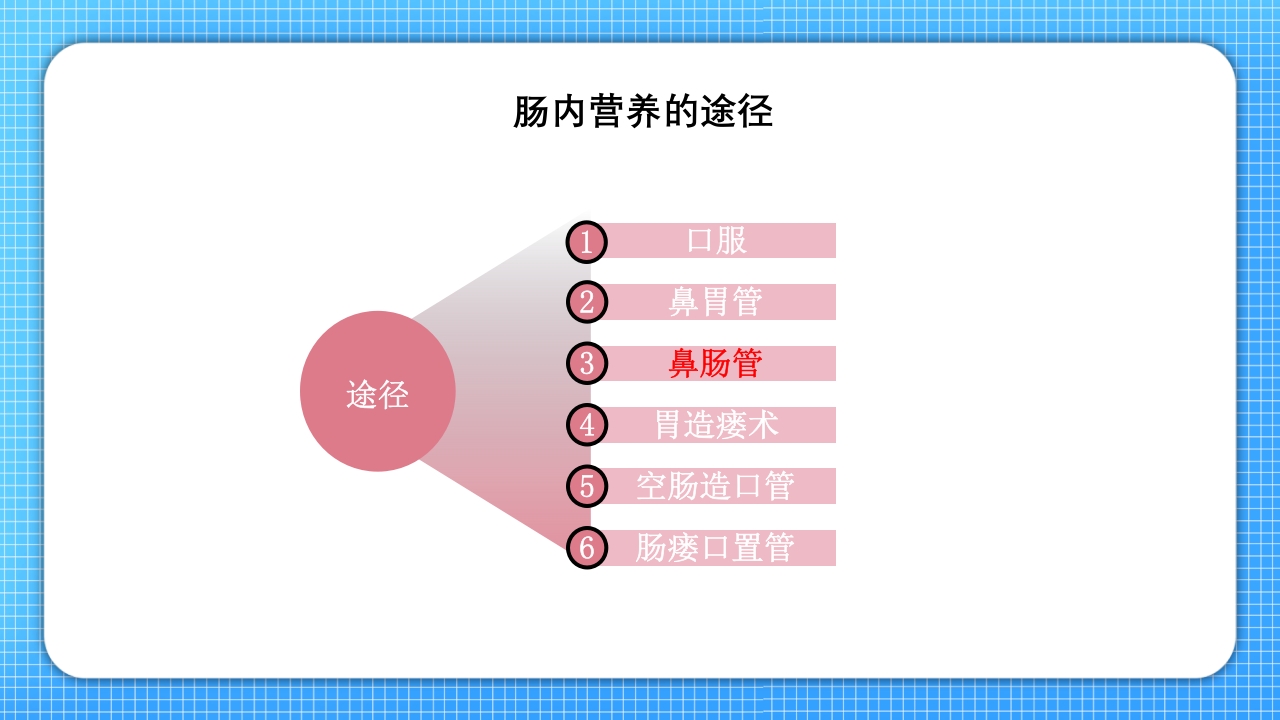 肠内营养的途径

途径

1 口服
2 鼻胃管
3 鼻肠管
4 胃造瘘术
5 空肠造口管
6 肠瘘口置管